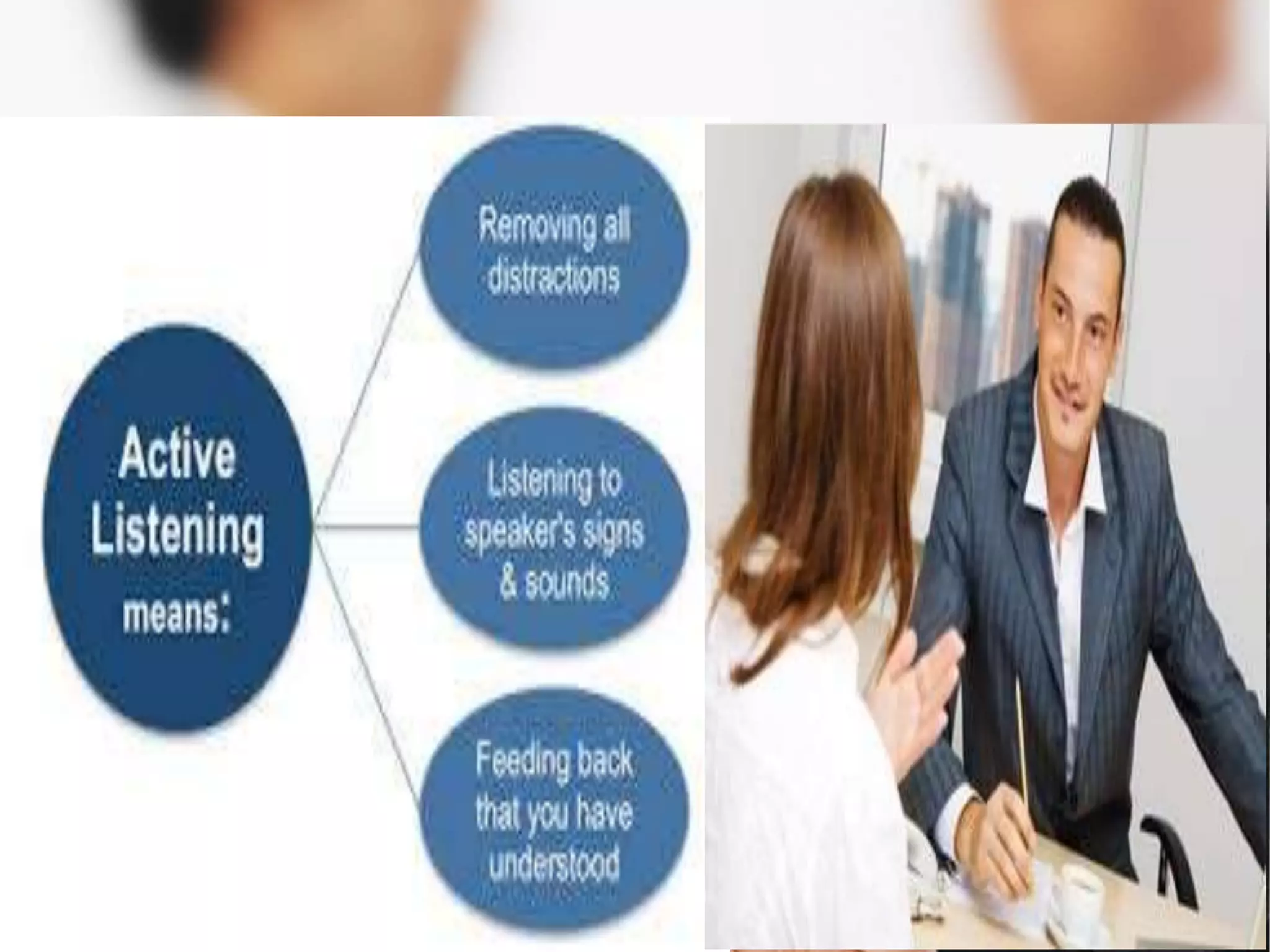 Active Listening means:

Removing all distractions

Listening to speaker's signs & sounds

Feeding back that you have understood